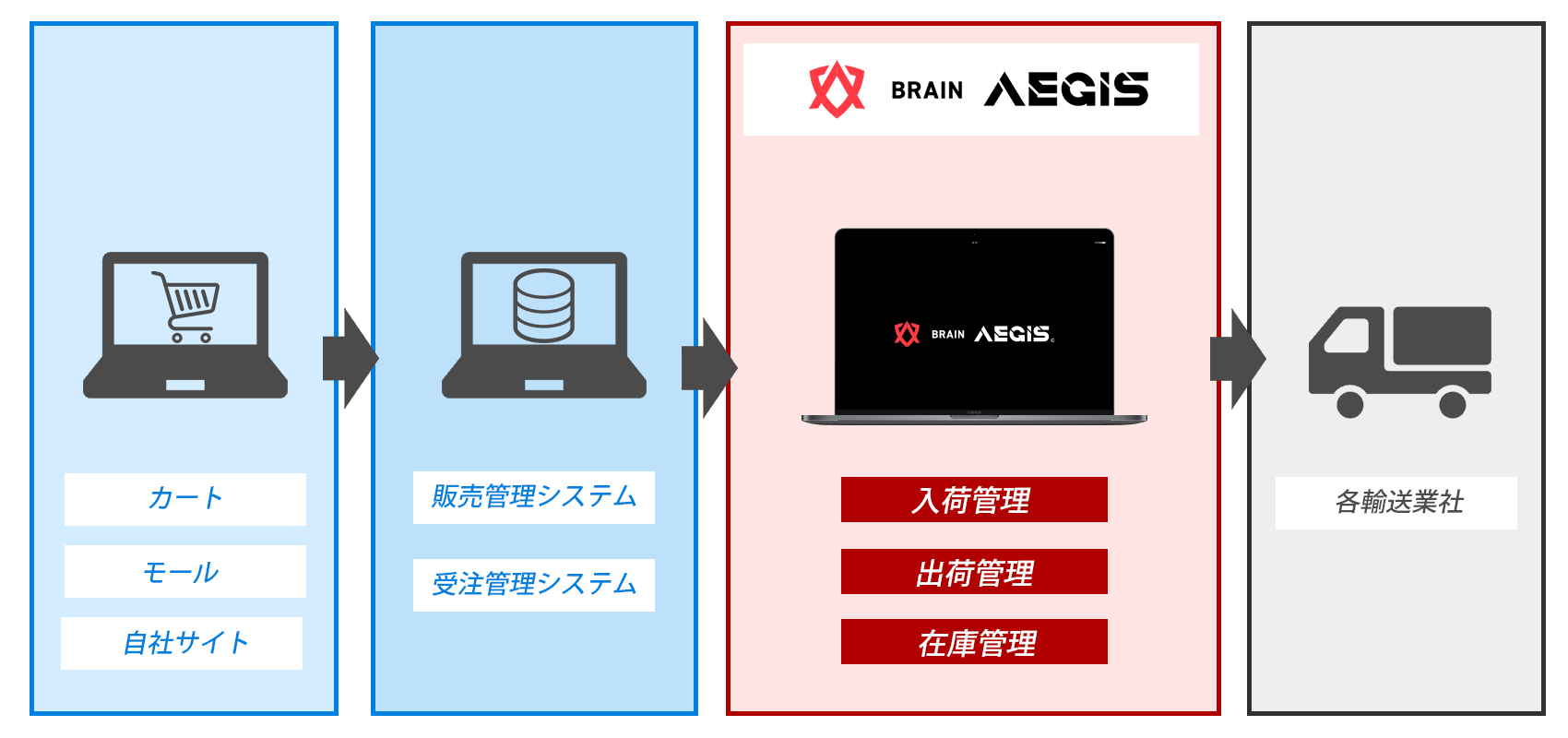 カート

モール

自社サイト

販売管理システム

受注管理システム

BRAIN AEGIS

BRAIN AEGIS

入荷管理

出荷管理

在庫管理

各輸送業社